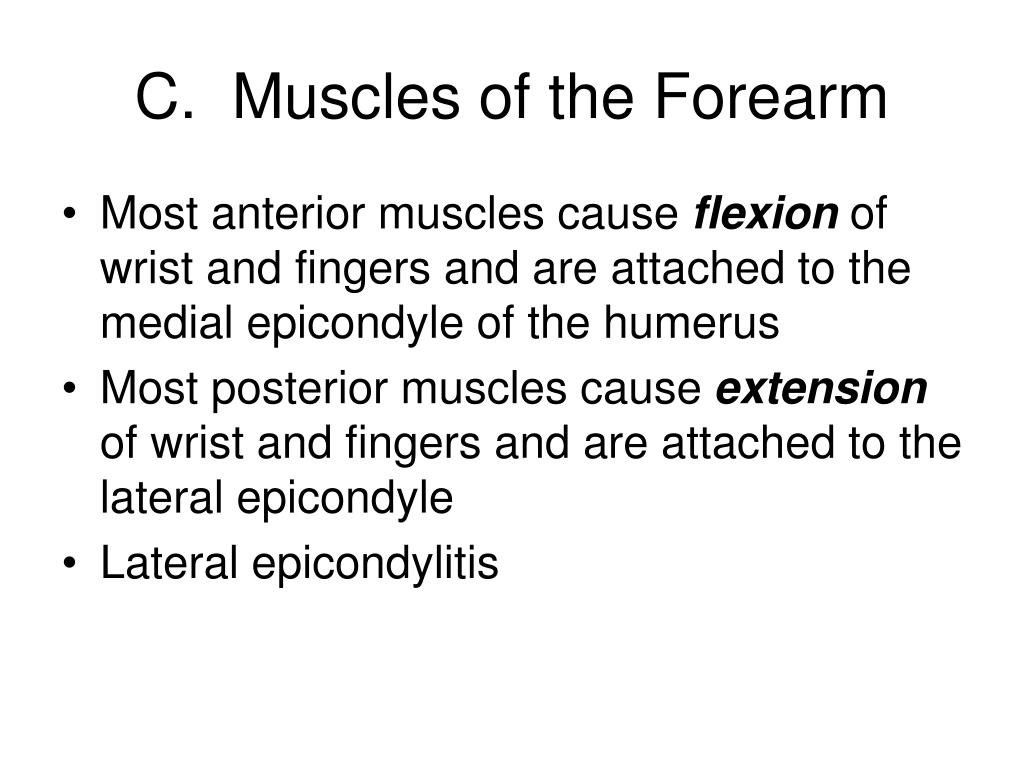 C. Muscles of the Forearm

• Most anterior muscles cause flexion of wrist and fingers and are attached to the medial epicondyle of the humerus
• Most posterior muscles cause extension of wrist and fingers and are attached to the lateral epicondyle
• Lateral epicondylitis